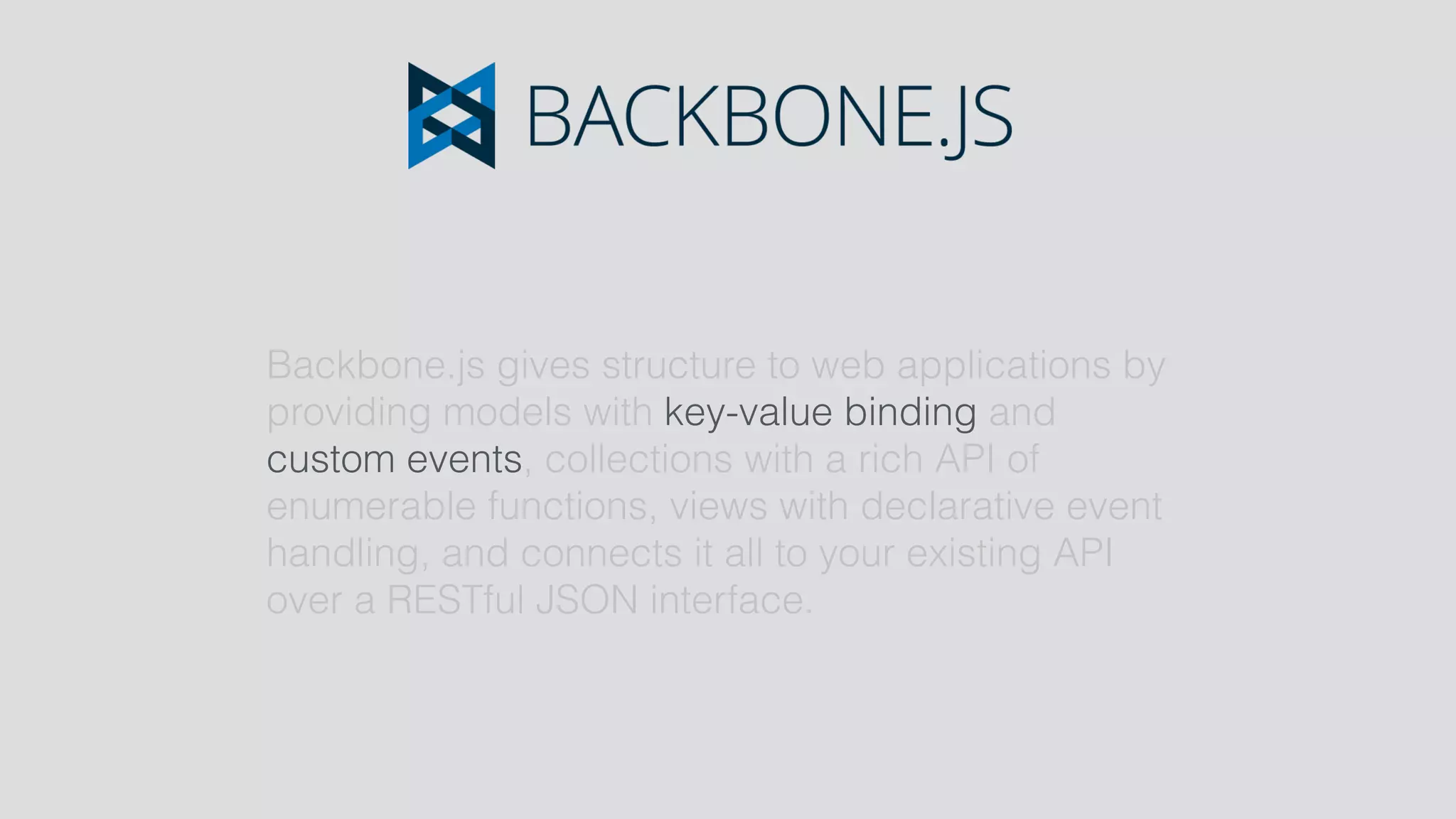 BACKBONE.JS

Backbone.js gives structure to web applications by providing models with key-value binding and custom events, collections with a rich API of enumerable functions, views with declarative event handling, and connects it all to your existing API over a RESTful JSON interface.